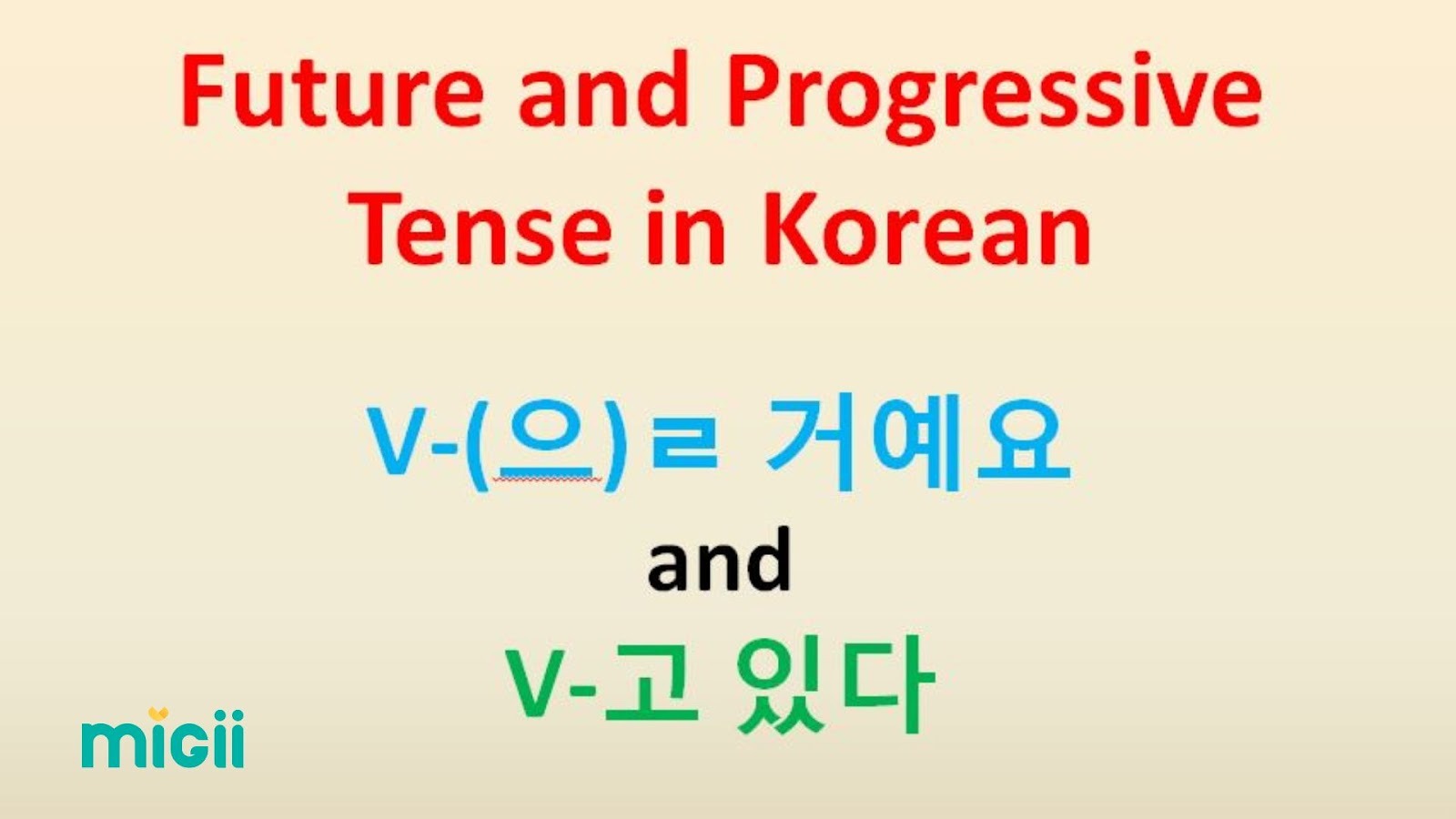 Future and Progressive Tense in Korean

V-(으)ㄹ 거예요

and

V-고 있다

migii